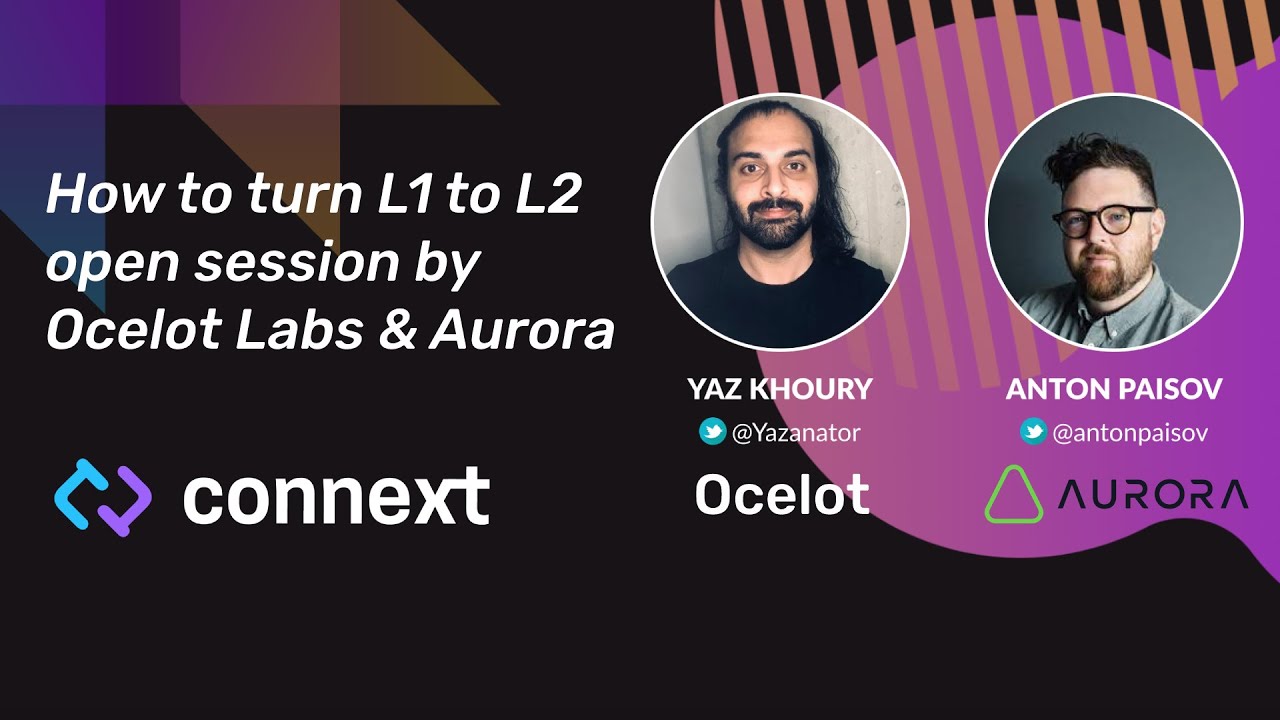 How to turn L1 to L2 open session by Ocelot Labs & Aurora

connext

YAZ KHOURY
@Yazanator
Ocelot

ANTON PAISOV
@antonpaisov
AURORA